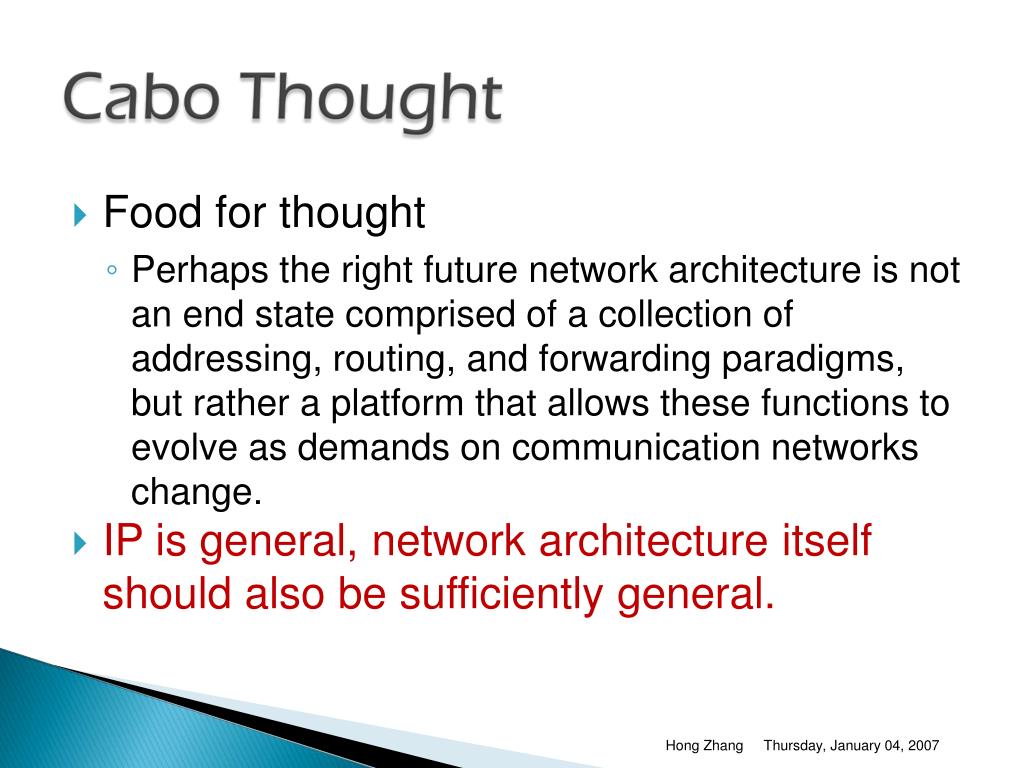 Cabo Thought

Food for thought

Perhaps the right future network architecture is not an end state comprised of a collection of addressing, routing, and forwarding paradigms, but rather a platform that allows these functions to evolve as demands on communication networks change.

IP is general, network architecture itself should also be sufficiently general.

Hong Zhang Thursday, January 04, 2007